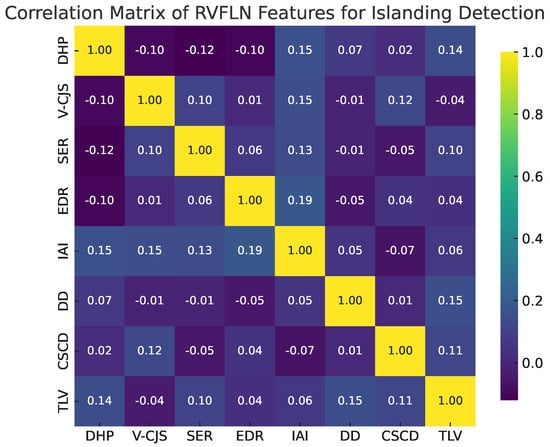 Correlation Matrix of RVFLN Features for Islanding Detection

| | DHP | V-CJS | SER | EDR | IAI | DD | CSCD | TLV |
|---|---|---|---|---|---|---|---|---|
| DHP | 1.00 | -0.10 | -0.12 | -0.10 | 0.15 | 0.07 | 0.02 | 0.14 |
| V-CJS | -0.10 | 1.00 | 0.10 | 0.01 | 0.15 | -0.01 | 0.12 | -0.04 |
| SER | -0.12 | 0.10 | 1.00 | 0.06 | 0.13 | -0.01 | -0.05 | 0.10 |
| EDR | -0.10 | 0.01 | 0.06 | 1.00 | 0.19 | -0.05 | 0.04 | 0.04 |
| IAI | 0.15 | 0.15 | 0.13 | 0.19 | 1.00 | 0.05 | -0.07 | 0.06 |
| DD | 0.07 | -0.01 | -0.01 | -0.05 | 0.05 | 1.00 | 0.01 | 0.15 |
| CSCD | 0.02 | 0.12 | -0.05 | 0.04 | -0.07 | 0.01 | 1.00 | 0.11 |
| TLV | 0.14 | -0.04 | 0.10 | 0.04 | 0.06 | 0.15 | 0.11 | 1.00 |

1.0
0.8
0.6
0.4
0.2
0.0